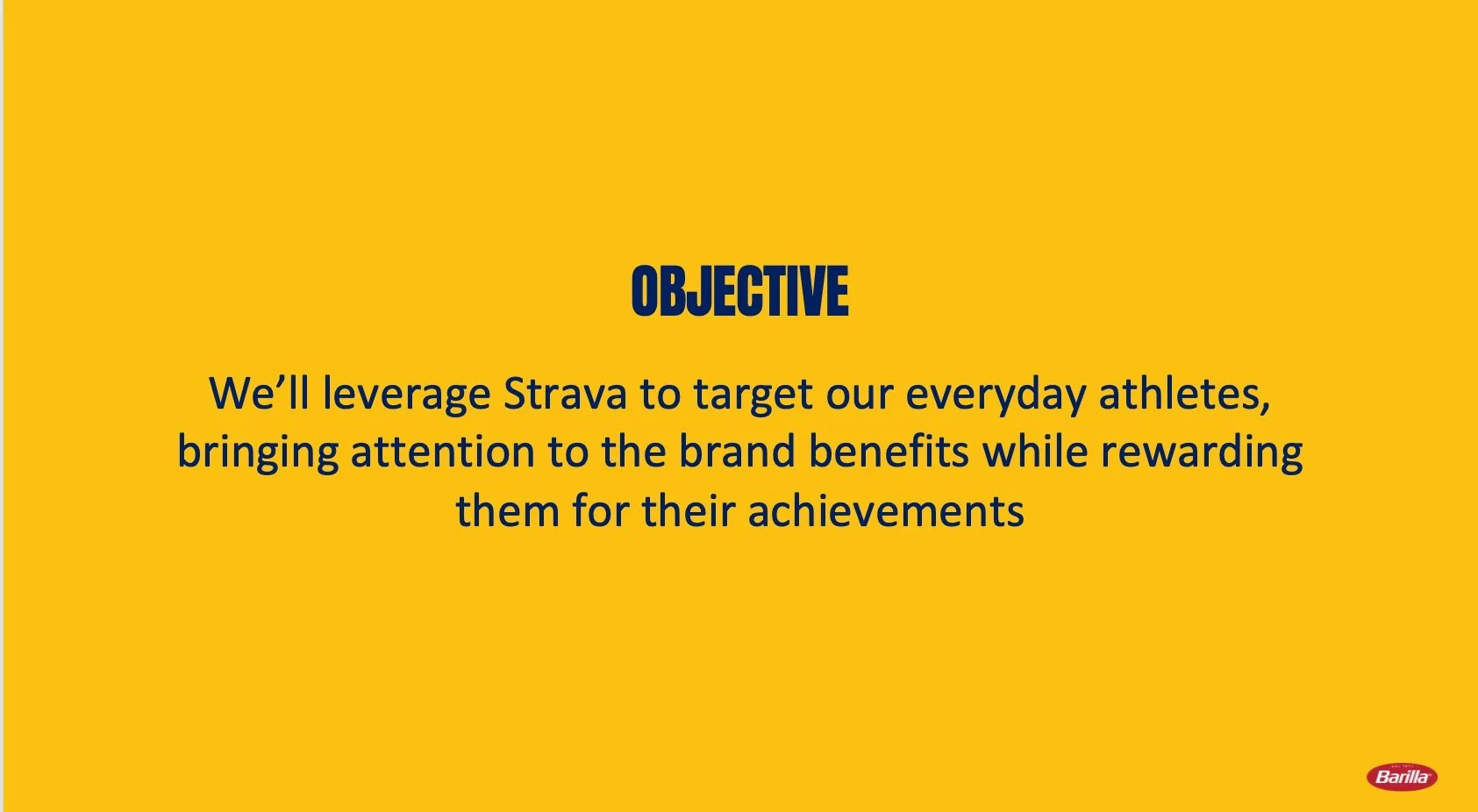 OBJECTIVE

We’ll leverage Strava to target our everyday athletes, bringing attention to the brand benefits while rewarding them for their achievements

Barilla